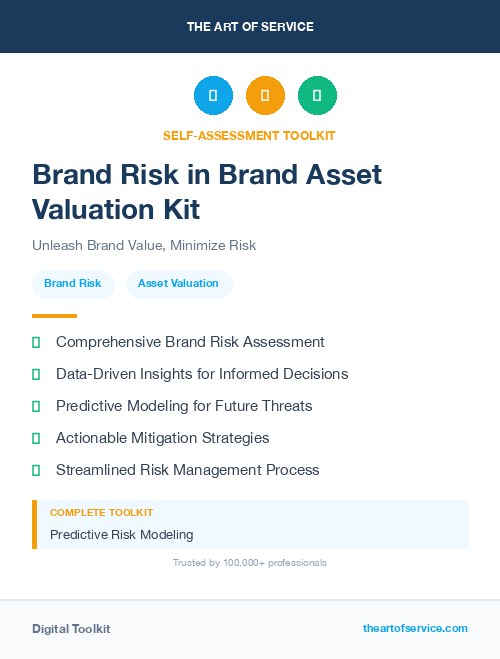 THE ART OF SERVICE

SELF-ASSESSMENT TOOLKIT

Brand Risk in Brand Asset Valuation Kit

Unleash Brand Value, Minimize Risk

Brand Risk

Asset Valuation

Comprehensive Brand Risk Assessment

Data-Driven Insights for Informed Decisions

Predictive Modeling for Future Threats

Actionable Mitigation Strategies

Streamlined Risk Management Process

COMPLETE TOOLKIT

Predictive Risk Modeling

Trusted by 100,000+ professionals

Digital Toolkit

theartofservice.com